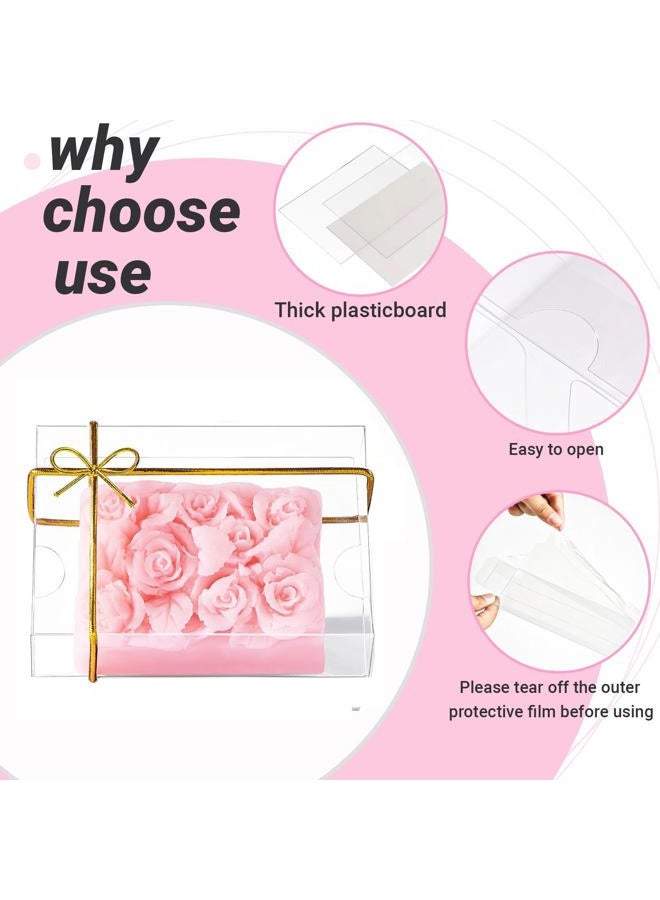 why
choose
use

Thick plasticboard

Easy to open

Please tear off the outer protective film before using